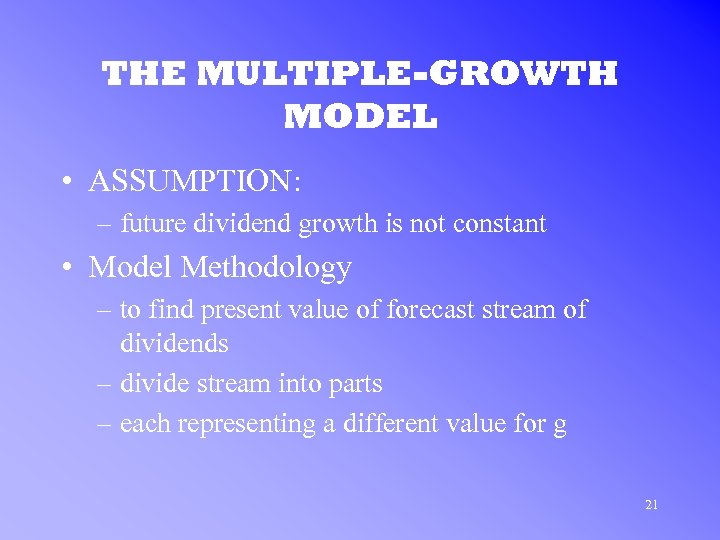 THE MULTIPLE-GROWTH MODEL

• ASSUMPTION:
– future dividend growth is not constant
• Model Methodology
– to find present value of forecast stream of dividends
– divide stream into parts
– each representing a different value for g

21